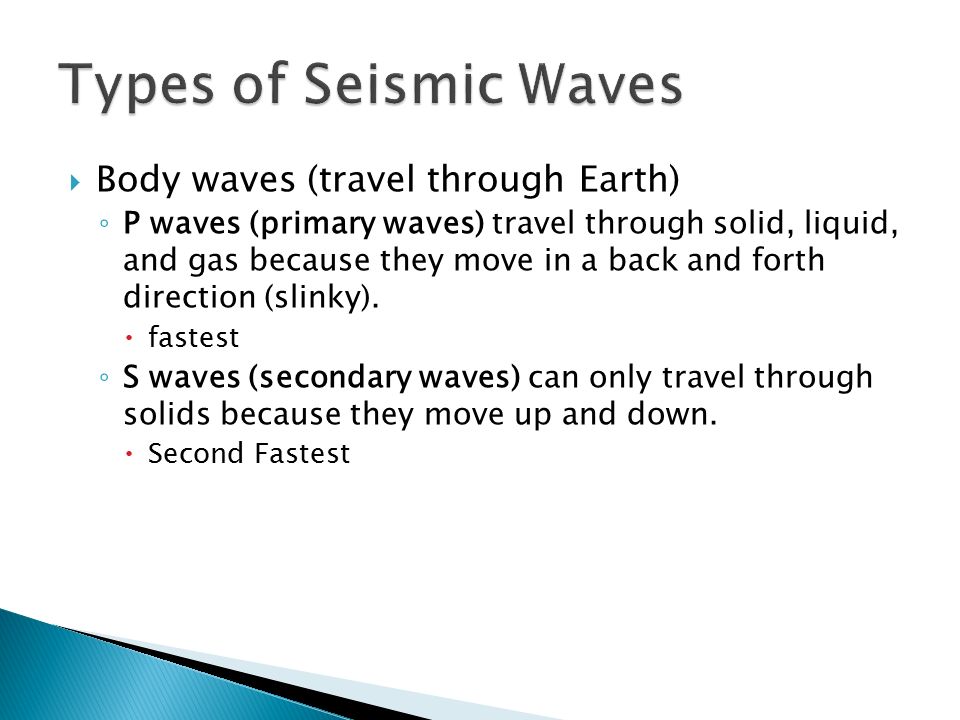 Types of Seismic Waves

Body waves (travel through Earth)

P waves (primary waves) travel through solid, liquid, and gas because they move in a back and forth direction (slinky).

fastest

S waves (secondary waves) can only travel through solids because they move up and down.

Second Fastest